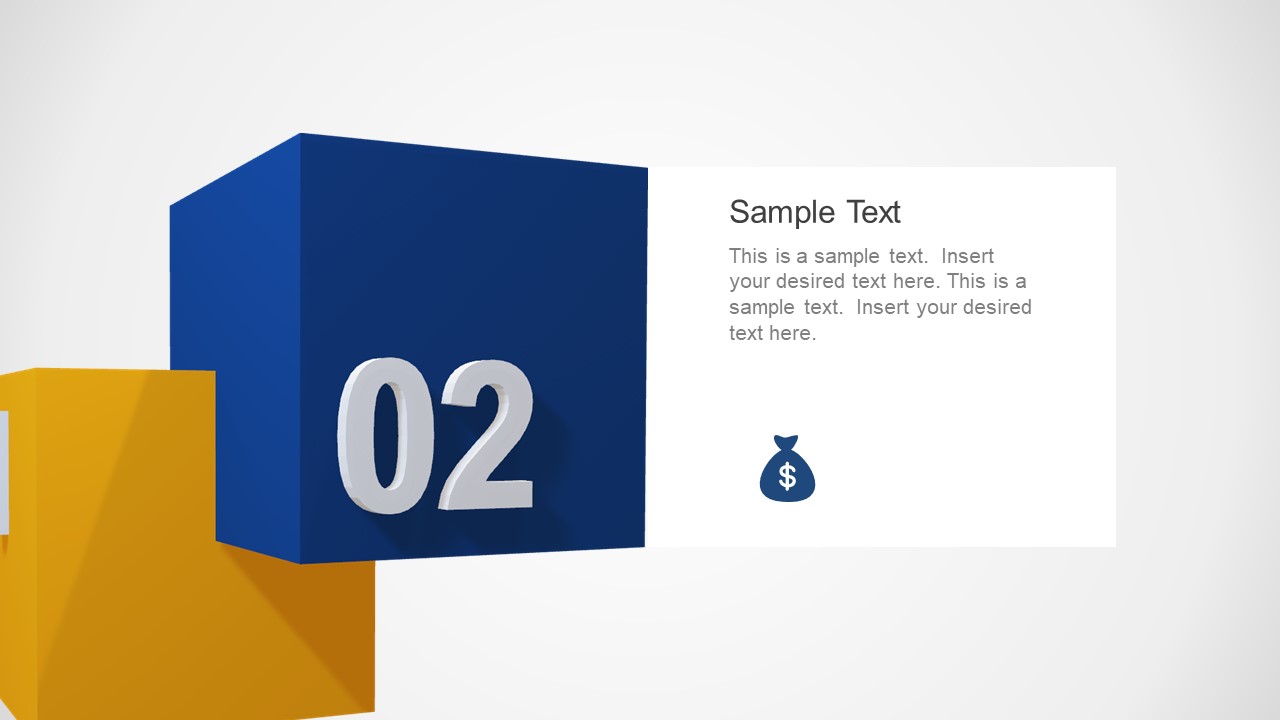 02

Sample Text

This is a sample text. Insert your desired text here. This is a sample text. Insert your desired text here.

$